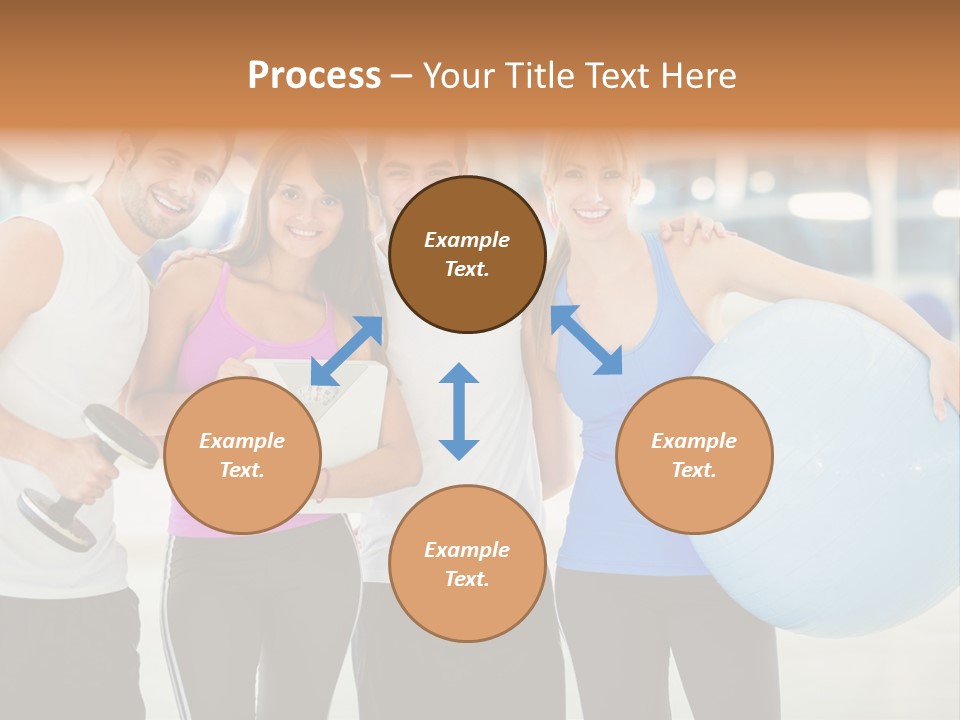 Process – Your Title Text Here

Example Text.

Example Text.

Example Text.

Example Text.